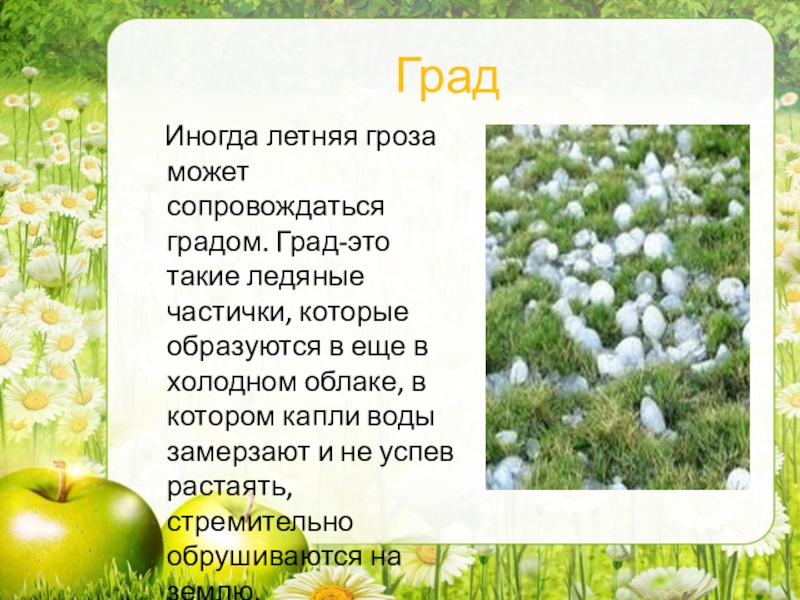 Град

Иногда летняя гроза может сопровождаться градом. Град-это такие ледяные частички, которые образуются в еще в холодном облаке, в котором капли воды замерзают и не успев растаять, стремительно обрушиваются на землю.